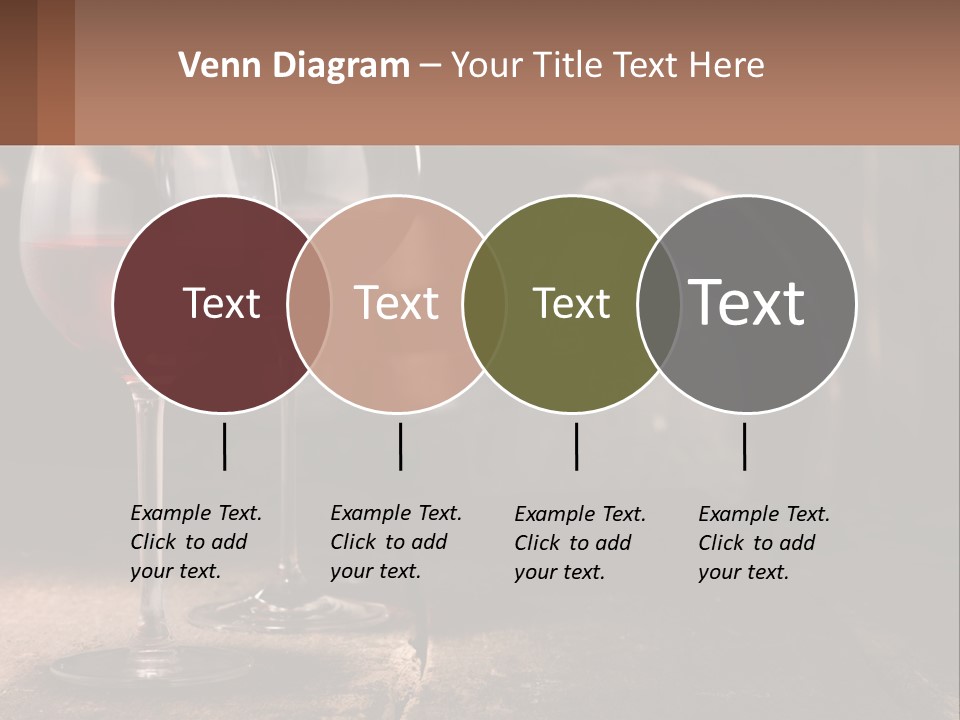 Venn Diagram – Your Title Text Here

Text

Text

Text

Text

Example Text. Click to add your text.

Example Text. Click to add your text.

Example Text. Click to add your text.

Example Text. Click to add your text.